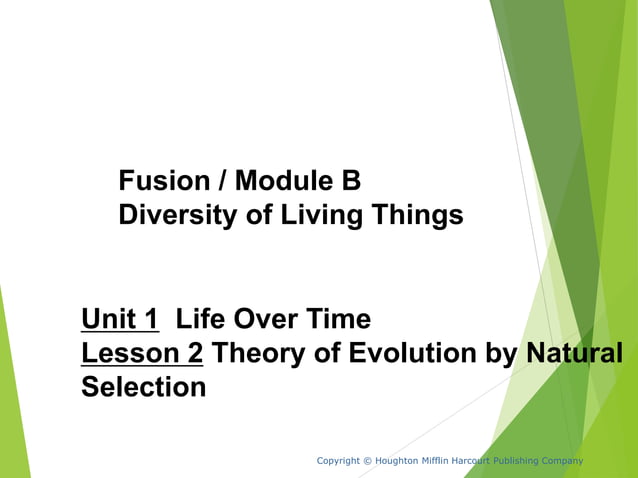 Fusion / Module B
Diversity of Living Things

Unit 1 Life Over Time
Lesson 2 Theory of Evolution by Natural Selection

Copyright © Houghton Mifflin Harcourt Publishing Company